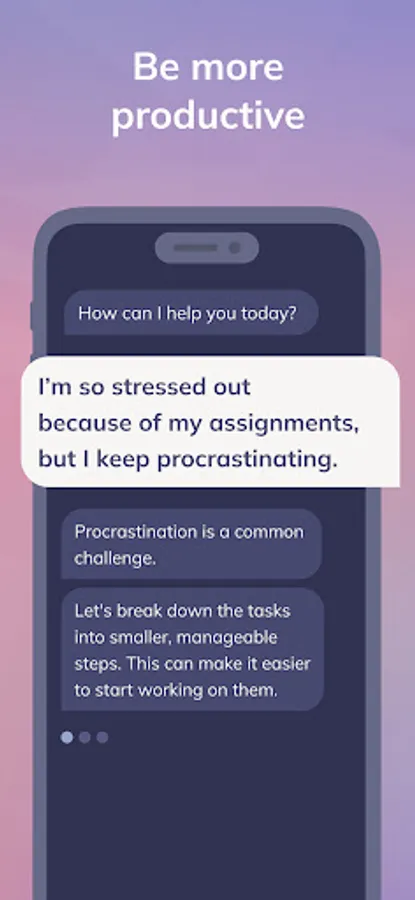 Be more productive

How can I help you today?

I'm so stressed out because of my assignments, but I keep procrastinating.

Procrastination is a common challenge.

Let's break down the tasks into smaller, manageable steps. This can make it easier to start working on them.